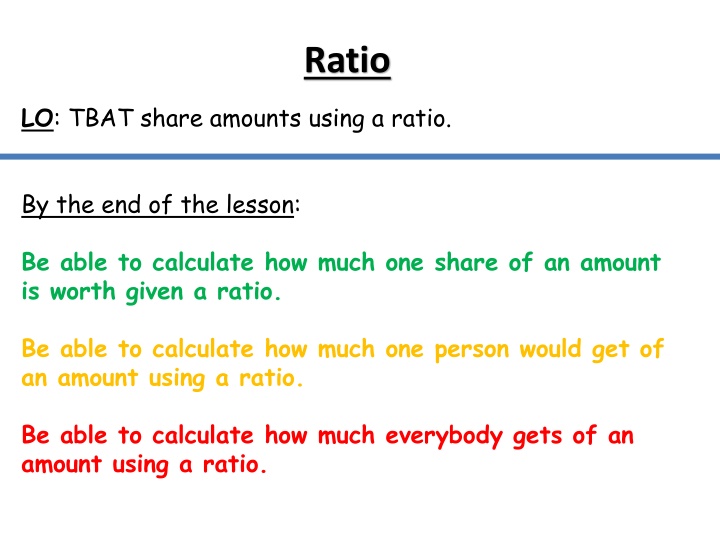 Ratio

LO: TBAT share amounts using a ratio.

By the end of the lesson:

Be able to calculate how much one share of an amount is worth given a ratio.

Be able to calculate how much one person would get of an amount using a ratio.

Be able to calculate how much everybody gets of an amount using a ratio.